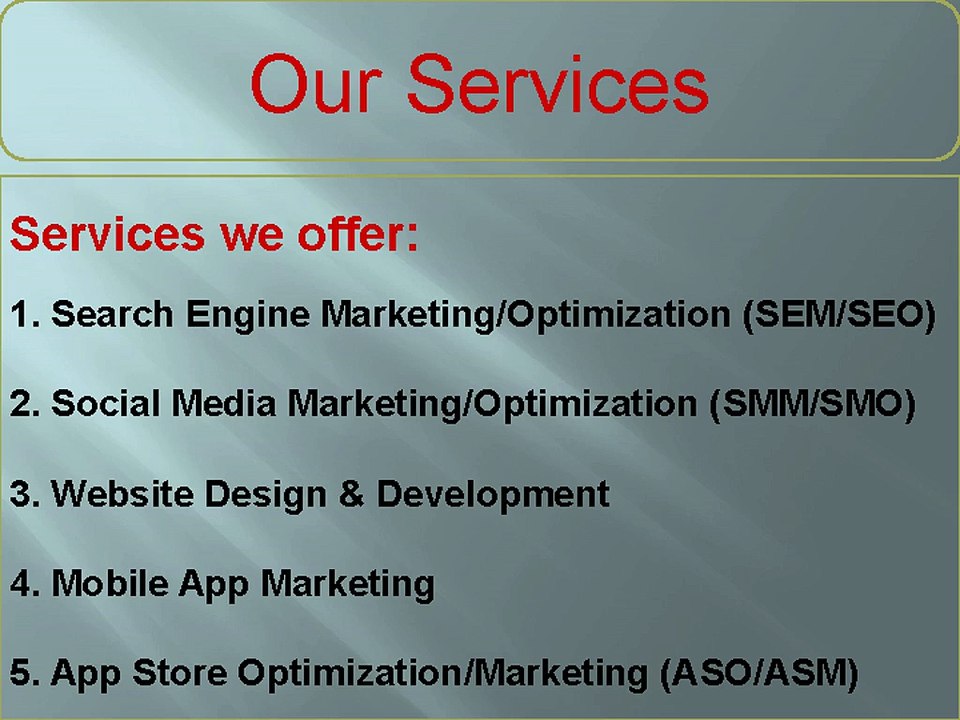 Our Services

Services we offer:

1. Search Engine Marketing/Optimization (SEM/SEO)

2. Social Media Marketing/Optimization (SMM/SMO)

3. Website Design & Development

4. Mobile App Marketing

5. App Store Optimization/Marketing (ASO/ASM)